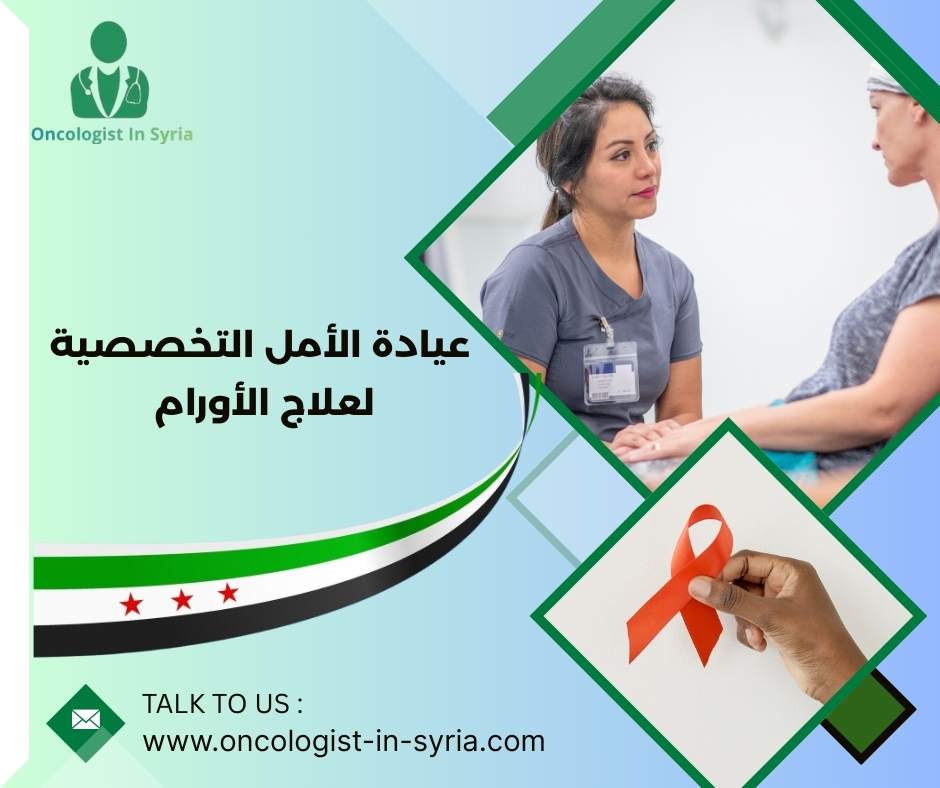 Oncologist In Syria

عيادة الأمل التخصصية
لعلاج الأورام

TALK TO US :
www.oncologist-in-syria.com